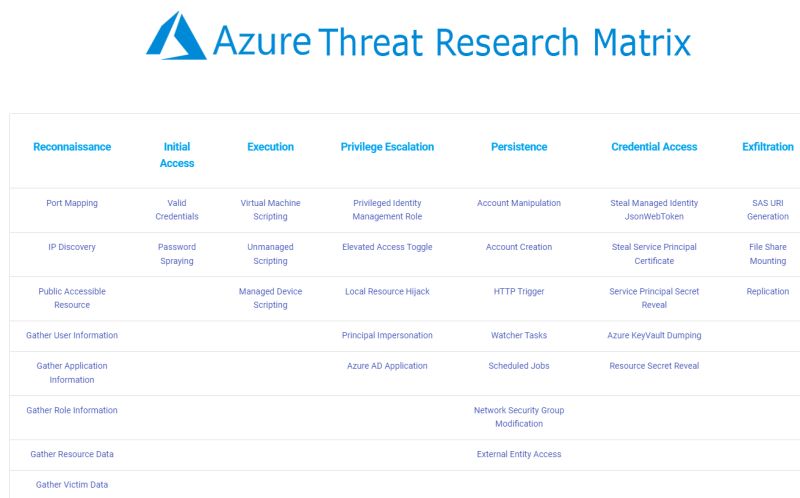 Azure Threat Research Matrix

| Reconnaissance | Initial Access | Execution | Privilege Escalation | Persistence | Credential Access | Exfiltration |
|---|---|---|---|---|---|---|
| Port Mapping | Valid Credentials | Virtual Machine Scripting | Privileged Identity Management Role | Account Manipulation | Steal Managed Identity JsonWebToken | SAS URI Generation |
| IP Discovery | Password Spraying | Unmanaged Scripting | Elevated Access Toggle | Account Creation | Steal Service Principal Certificate | File Share Mounting |
| Public Accessible Resource | | Managed Device Scripting | Local Resource Hijack | HTTP Trigger | Service Principal Secret Reveal | Replication |
| Gather User Information | | | Principal Impersonation | Watcher Tasks | Azure KeyVault Dumping | |
| Gather Application Information | | | Azure AD Application | Scheduled Jobs | Resource Secret Reveal | |
| Gather Role Information | | | | Network Security Group Modification | | |
| Gather Resource Data | | | | External Entity Access | | |
| Gather Victim Data | | | | | | |